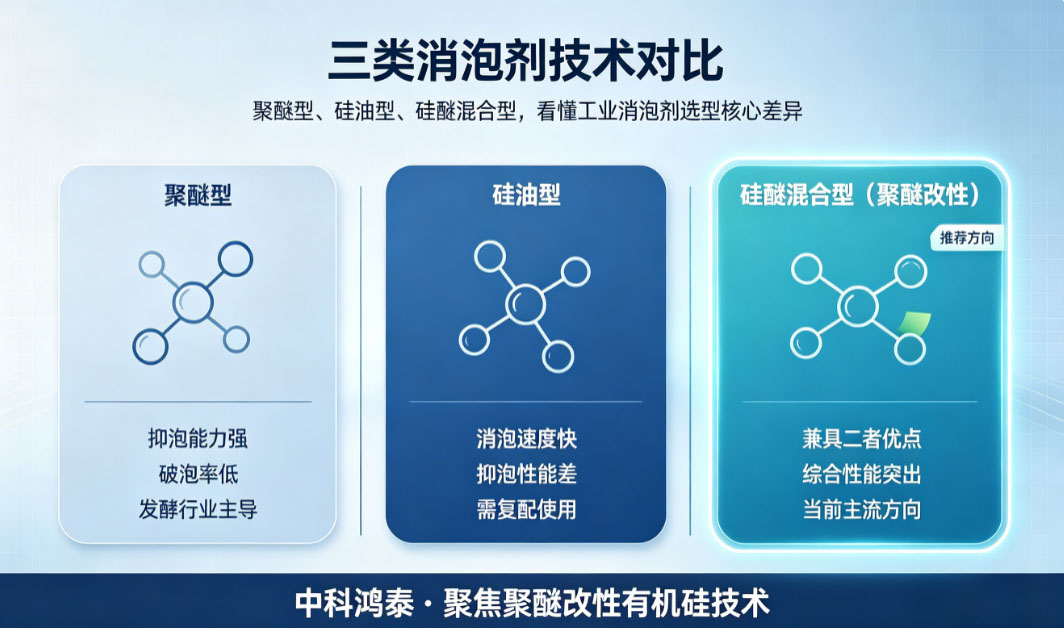 三类消泡剂技术对比

聚醚型、硅油型、硅醚混合型，看懂工业消泡剂选型核心差异

聚醚型

抑泡能力强
破泡率低
发酵行业主导

硅油型

消泡速度快
抑泡性能差
需复配使用

硅醚混合型（聚醚改性）

推荐方向

兼具二者优点
综合性能突出
当前主流方向

中科鸿泰 · 聚焦聚醚改性有机硅技术